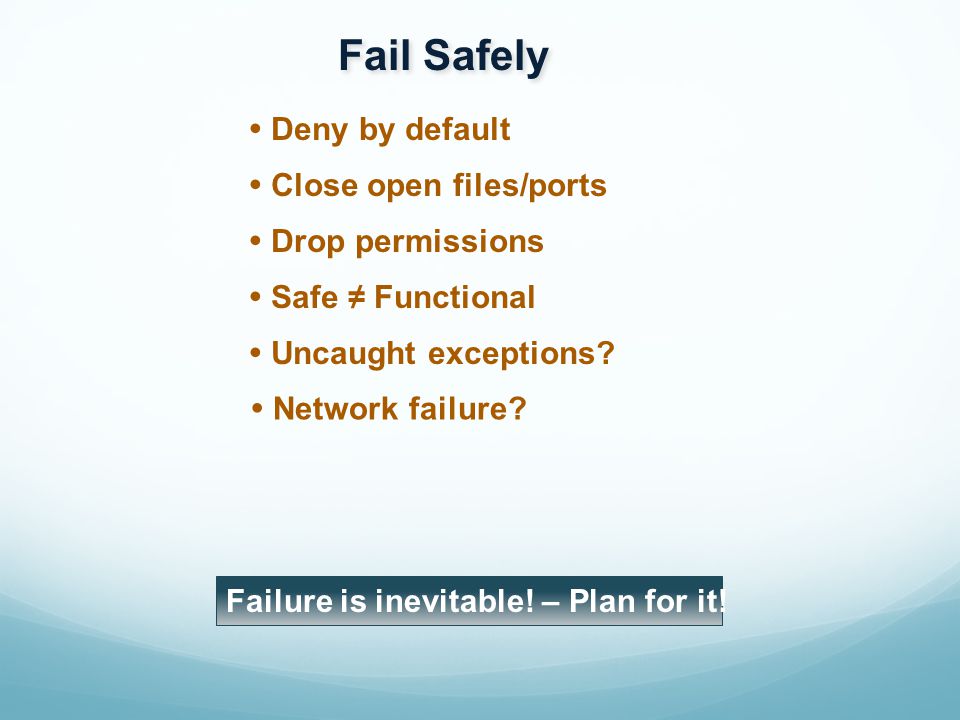 Fail Safely

• Deny by default
• Close open files/ports
• Drop permissions
• Safe ≠ Functional
• Uncaught exceptions?
• Network failure?

Failure is inevitable! – Plan for it!